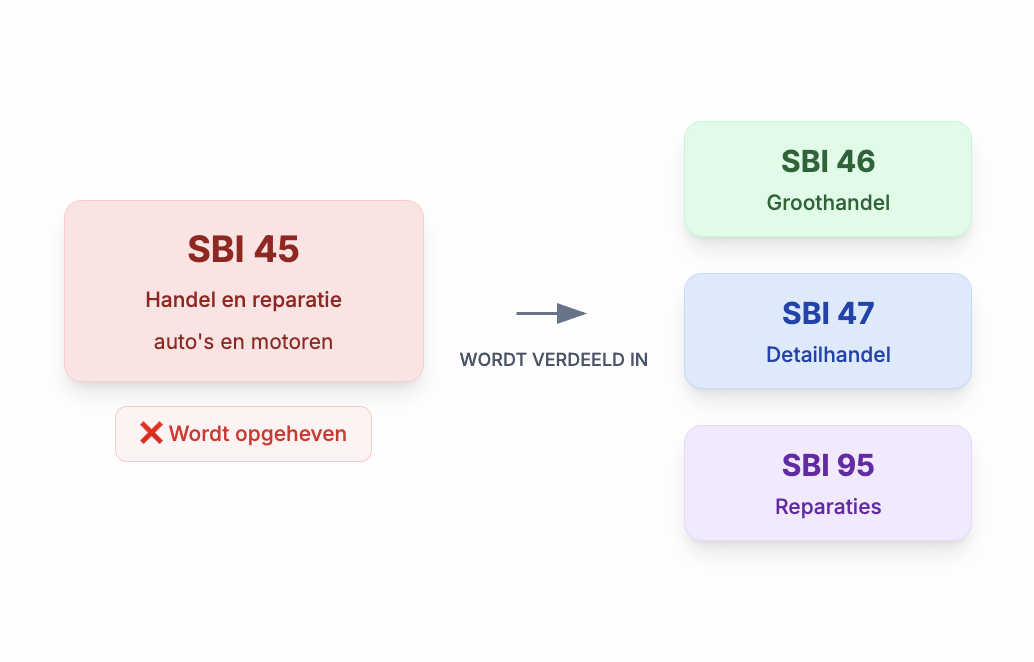 SBI 45
Handel en reparatie
auto's en motoren

❌ Wordt opgeheven

WORDT VERDEELD IN

SBI 46
Groothandel

SBI 47
Detailhandel

SBI 95
Reparaties